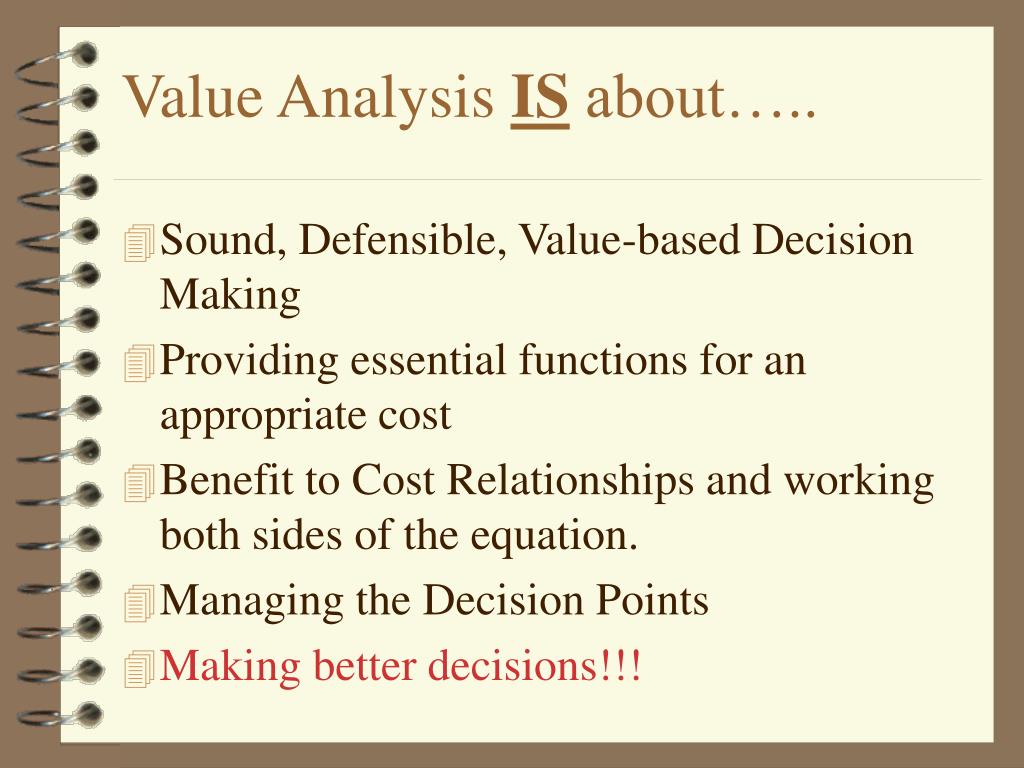 Value Analysis IS about…..

Sound, Defensible, Value-based Decision Making

Providing essential functions for an appropriate cost

Benefit to Cost Relationships and working both sides of the equation.

Managing the Decision Points

Making better decisions!!!